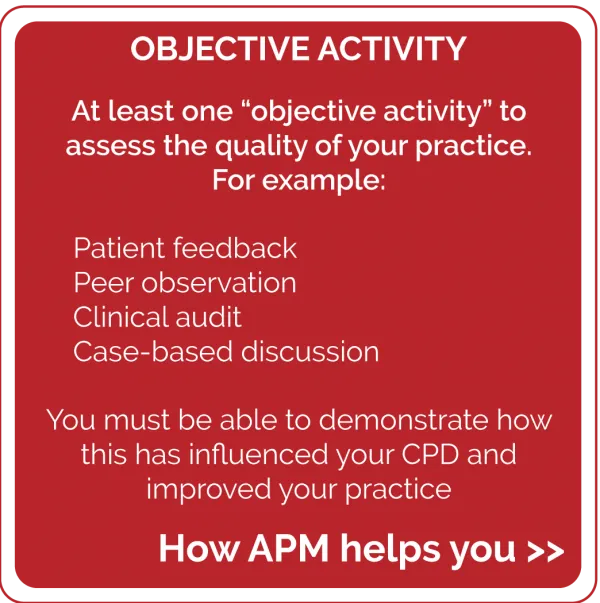 OBJECTIVE ACTIVITY

At least one “objective activity” to assess the quality of your practice. For example:

Patient feedback
Peer observation
Clinical audit
Case-based discussion

You must be able to demonstrate how this has influenced your CPD and improved your practice

How APM helps you >>